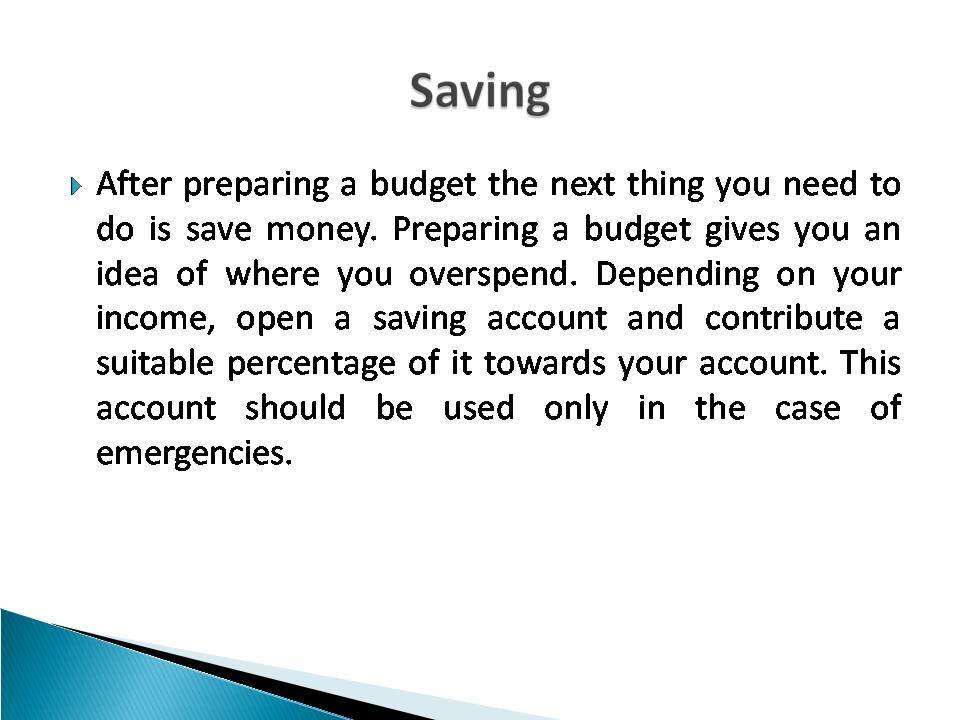 Saving

After preparing a budget the next thing you need to do is save money. Preparing a budget gives you an idea of where you overspend. Depending on your income, open a saving account and contribute a suitable percentage of it towards your account. This account should be used only in the case of emergencies.